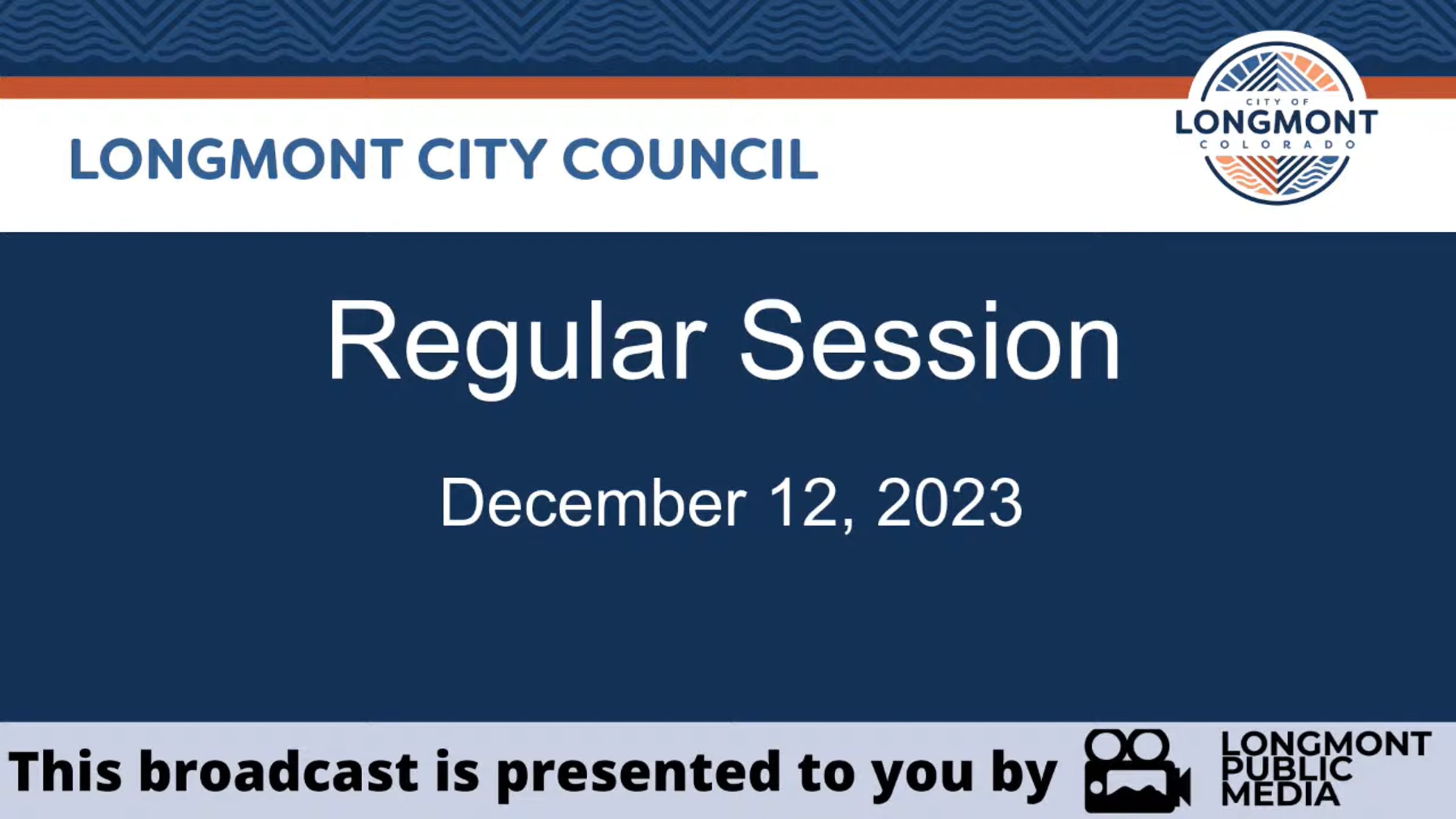 LONGMONT CITY COUNCIL

CITY OF
LONGMONT
COLORADO

Regular Session

December 12, 2023

This broadcast is presented to you by

LONGMONT
PUBLIC
MEDIA